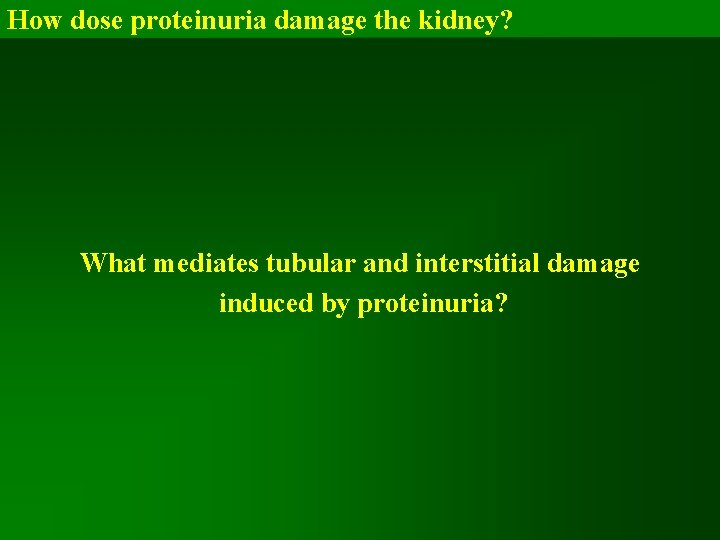 How dose proteinuria damage the kidney?

What mediates tubular and interstitial damage induced by proteinuria?